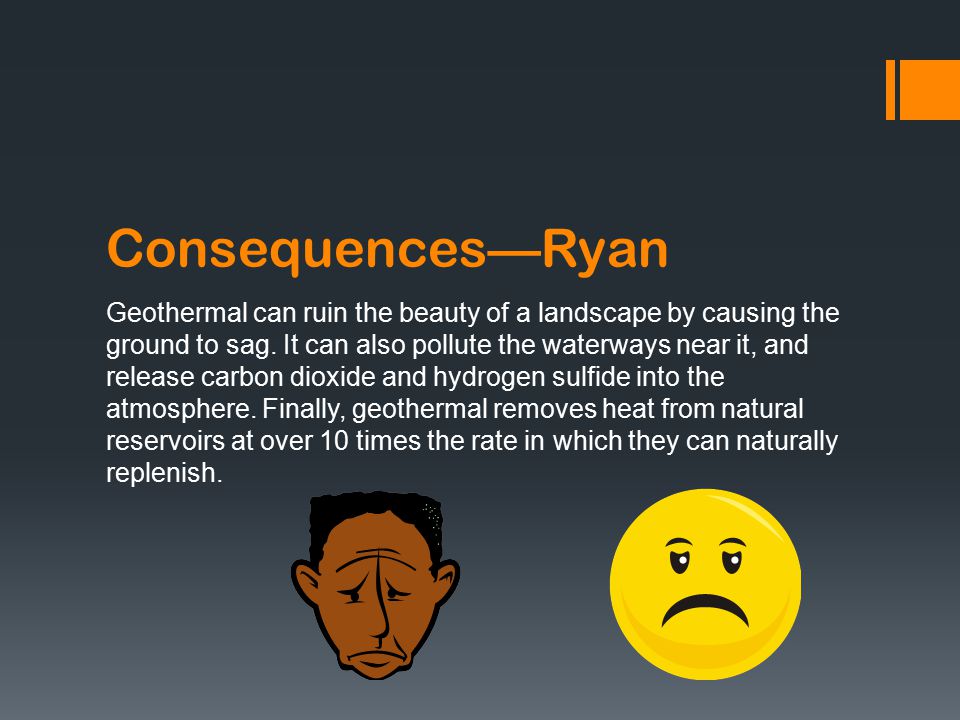 Consequences—Ryan

Geothermal can ruin the beauty of a landscape by causing the ground to sag. It can also pollute the waterways near it, and release carbon dioxide and hydrogen sulfide into the atmosphere. Finally, geothermal removes heat from natural reservoirs at over 10 times the rate in which they can naturally replenish.